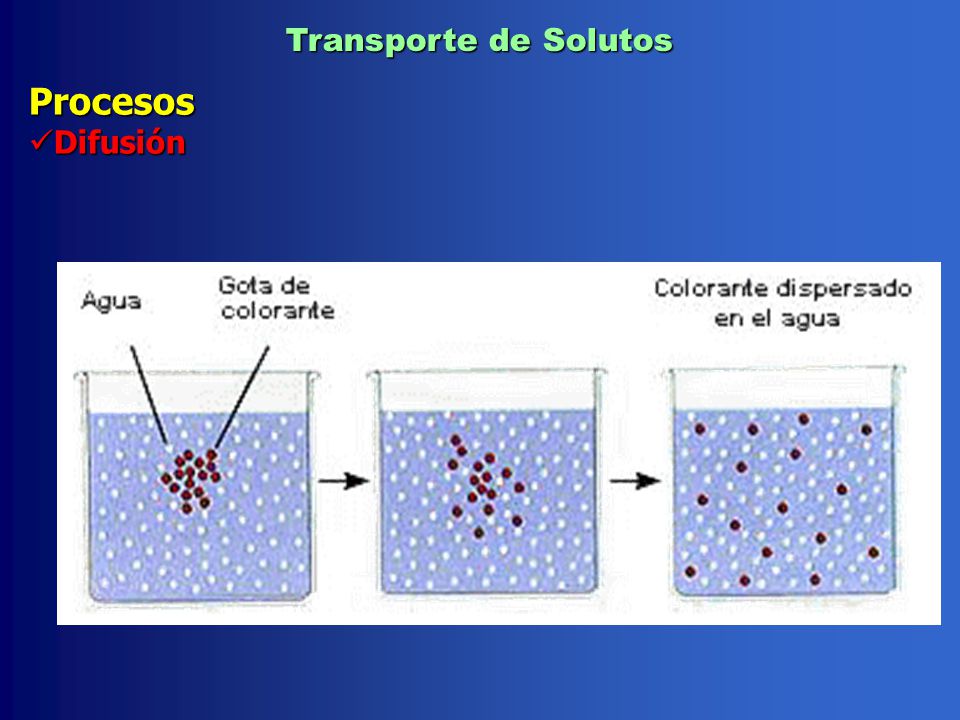 Transporte de Solutos

Procesos
✓Difusión

Agua

Gota de colorante

Colorante dispersado en el agua